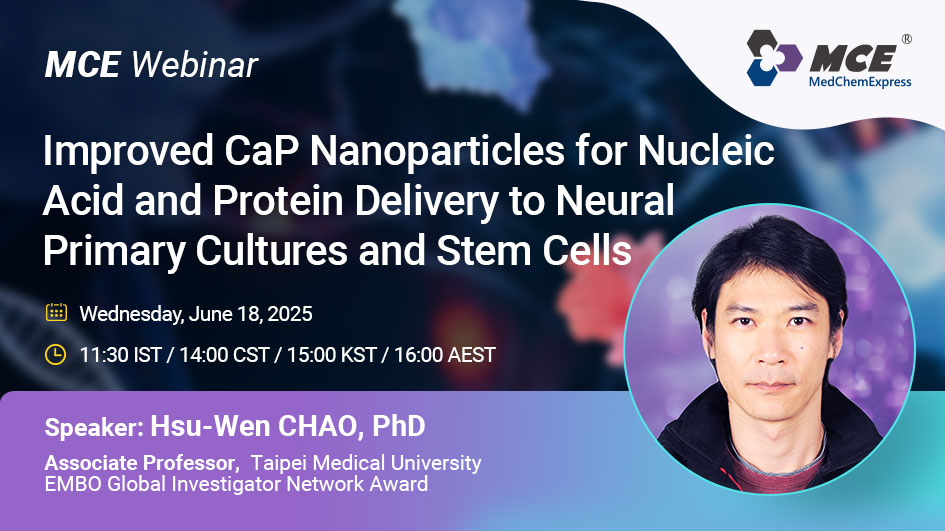 MCE Webinar

MCE®
MedChemExpress

Improved CaP Nanoparticles for Nucleic Acid and Protein Delivery to Neural Primary Cultures and Stem Cells

Wednesday, June 18, 2025

11:30 IST / 14:00 CST / 15:00 KST / 16:00 AEST

Speaker: Hsu-Wen CHAO, PhD

Associate Professor, Taipei Medical University
EMBO Global Investigator Network Award